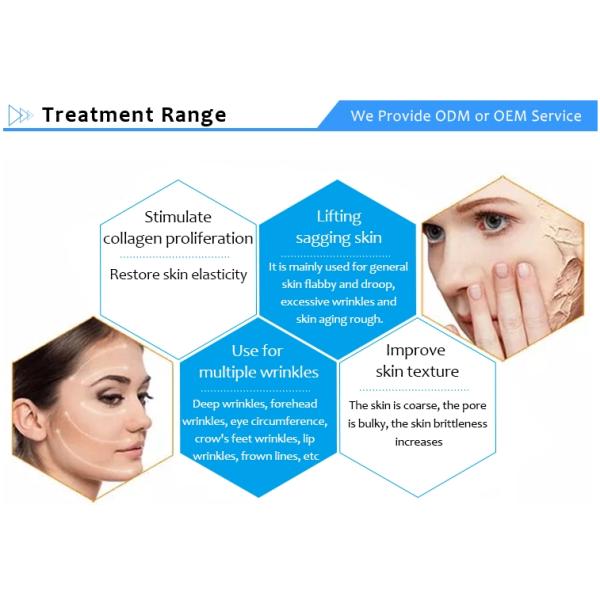 Treatment Range

We Provide ODM or OEM Service

Stimulate collagen proliferation

Restore skin elasticity

Lifting sagging skin

It is mainly used for general skin flabby and droop, excessive wrinkles and skin aging rough.

Use for multiple wrinkles

Deep wrinkles, forehead wrinkles, eye circumference, crow's feet wrinkles, lip wrinkles, frown lines, etc

Improve skin texture

The skin is coarse, the pore is bulky, the skin brittleness increases